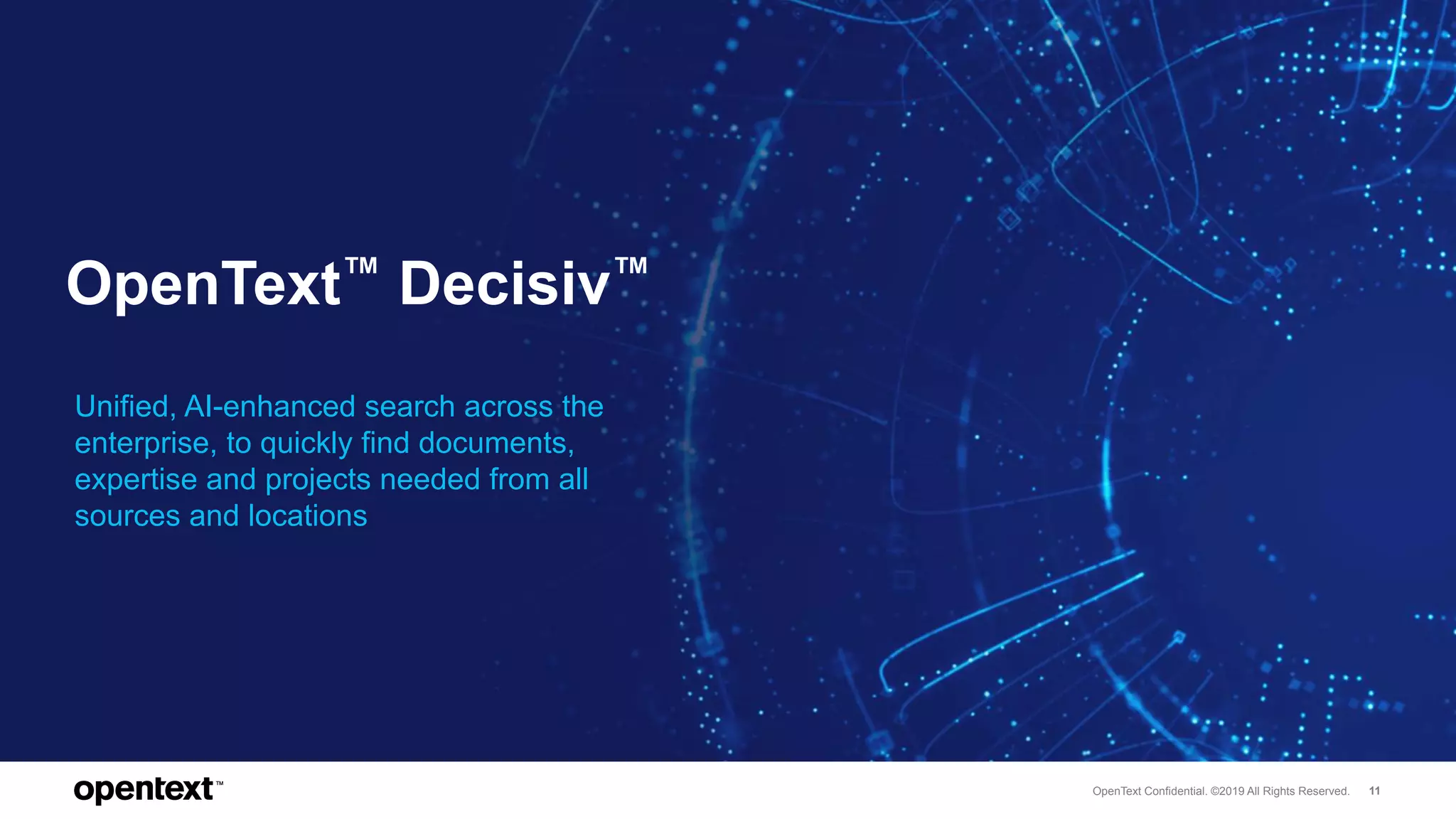 OpenText™ Decisiv™

Unified, AI-enhanced search across the enterprise, to quickly find documents, expertise and projects needed from all sources and locations

opentext™

OpenText Confidential. ©2019 All Rights Reserved. 11